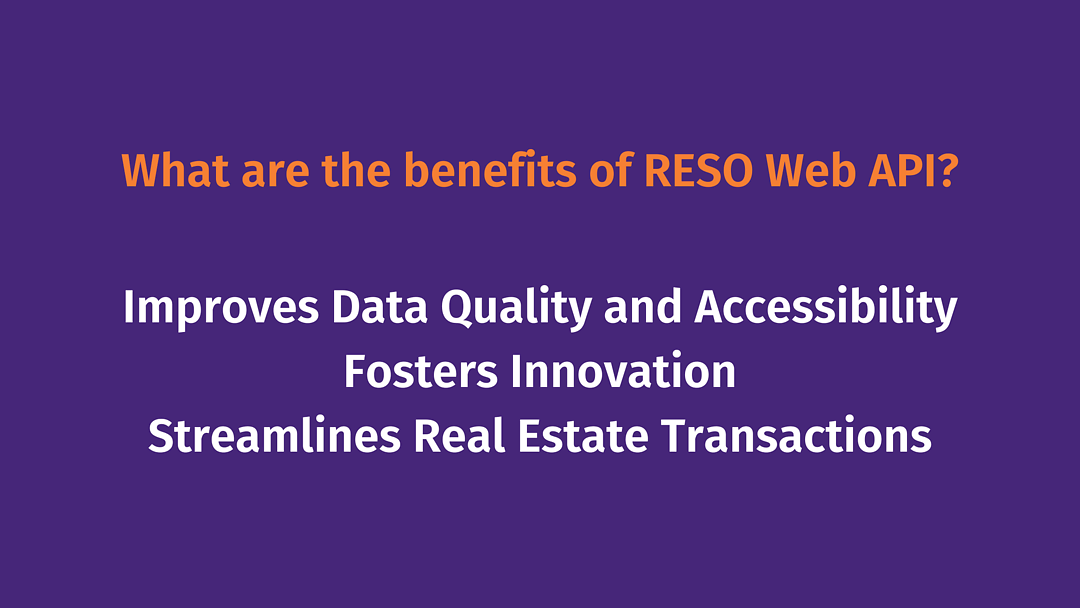 What are the benefits of RESO Web API?

Improves Data Quality and Accessibility
Fosters Innovation
Streamlines Real Estate Transactions